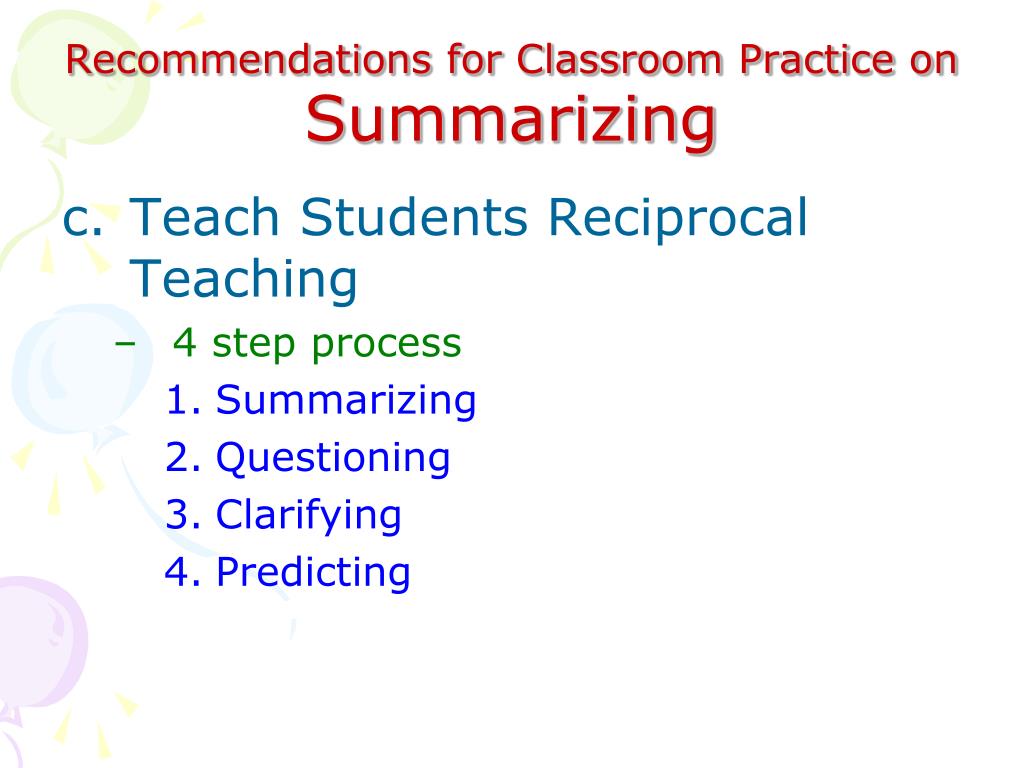 Recommendations for Classroom Practice on Summarizing

c. Teach Students Reciprocal Teaching

– 4 step process

1. Summarizing
2. Questioning
3. Clarifying
4. Predicting